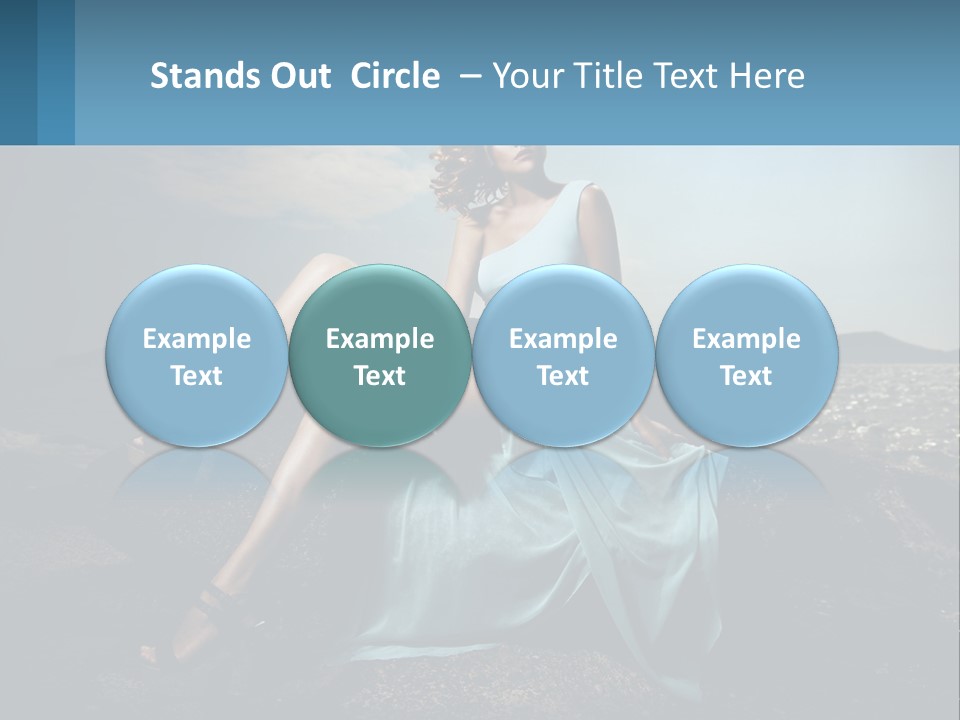 Stands Out Circle – Your Title Text Here

Example Text

Example Text

Example Text

Example Text